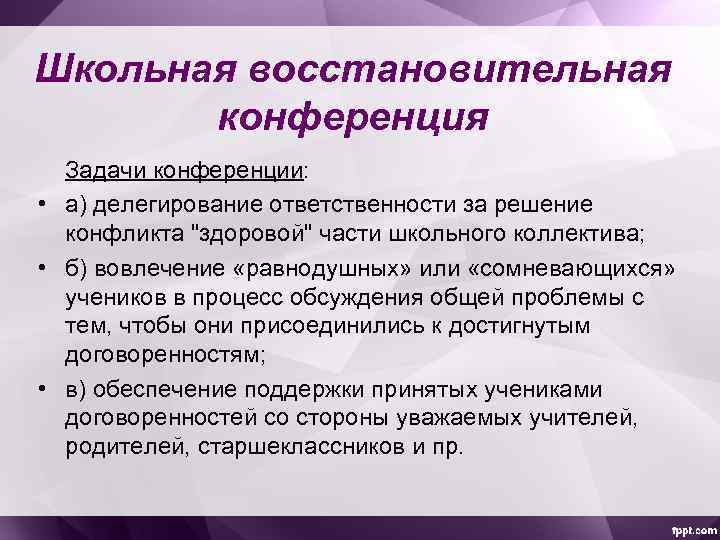 Школьная восстановительная конференция

Задачи конференции:

• а) делегирование ответственности за решение конфликта "здоровой" части школьного коллектива;

• б) вовлечение «равнодушных» или «сомневающихся» учеников в процесс обсуждения общей проблемы с тем, чтобы они присоединились к достигнутым договоренностям;

• в) обеспечение поддержки принятых учениками договоренностей со стороны уважаемых учителей, родителей, старшеклассников и пр.

fppt.com